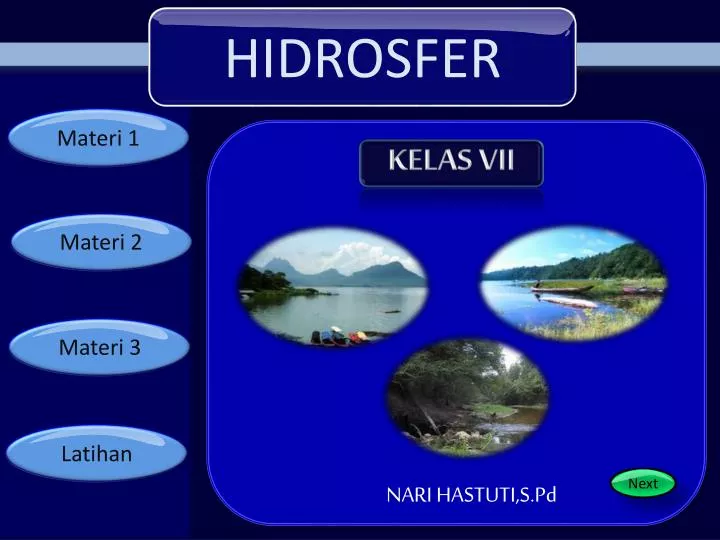 HIDROSFER

Materi 1

Materi 2

Materi 3

Latihan

KELAS VII

NARI HASTUTI,S.Pd

Next